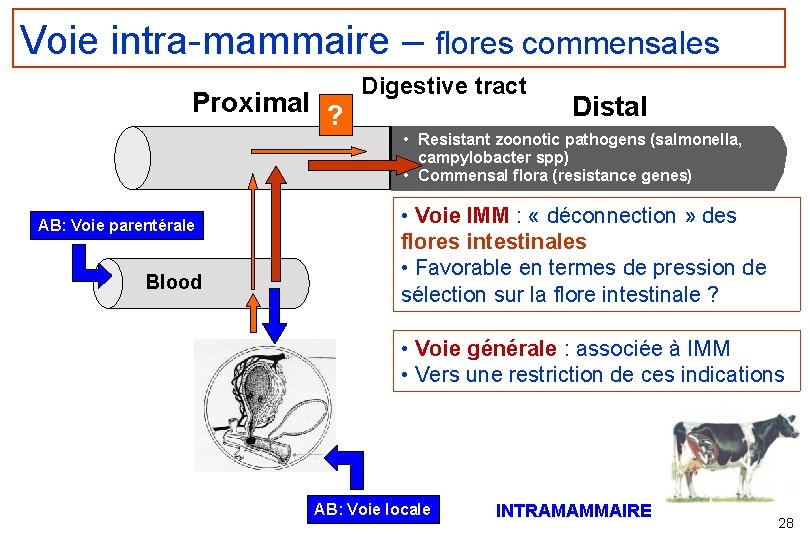 Voie intra-mammaire – flores commensales

Digestive tract

Proximal

?

Distal

• Resistant zoonotic pathogens (salmonella, campylobacter spp)
• Commensal flora (resistance genes)

AB: Voie parentérale

Blood

• Voie IMM : « déconnection » des flores intestinales
• Favorable en termes de pression de sélection sur la flore intestinale ?

• Voie générale : associée à IMM
• Vers une restriction de ces indications

AB: Voie locale

INTRAMAMMAIRE

28